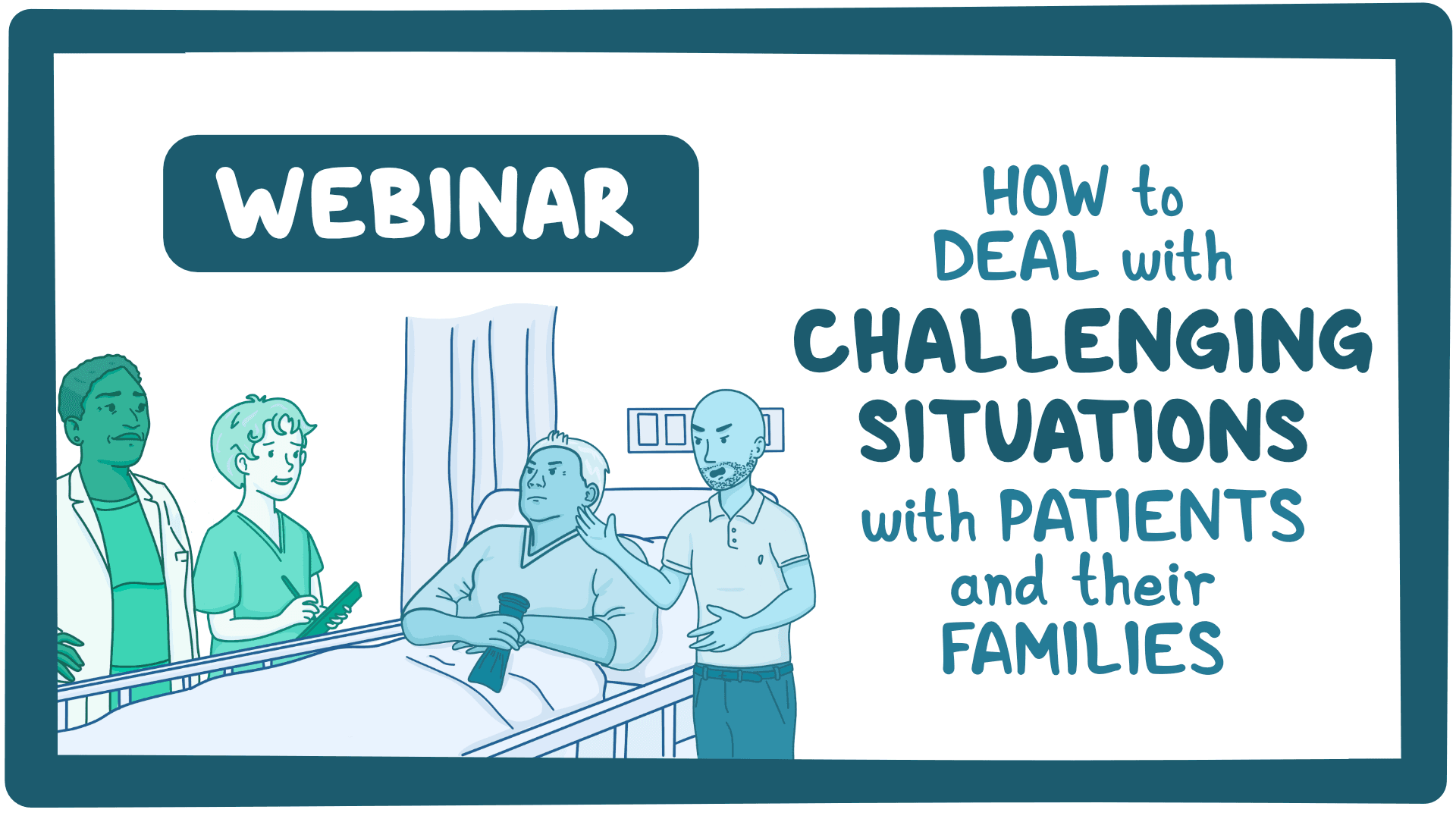 WEBINAR

HOW to DEAL with CHALLENGING SITUATIONS with PATIENTS and their FAMILIES